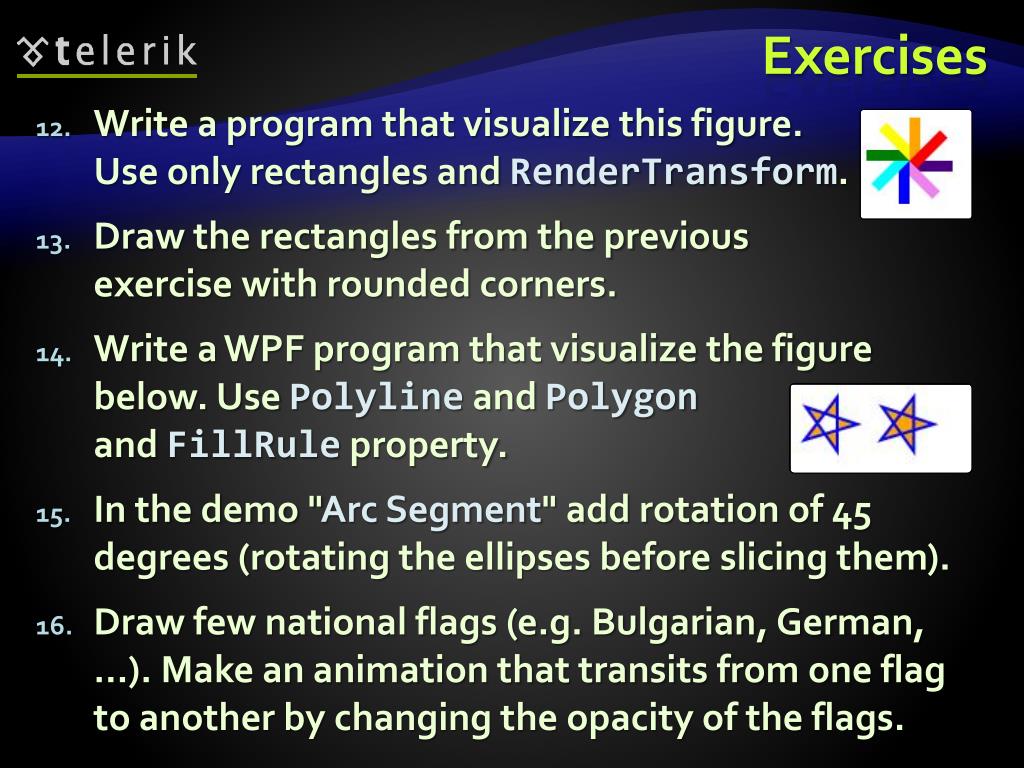 telerik

Exercises

12. Write a program that visualize this figure. Use only rectangles and RenderTransform.

13. Draw the rectangles from the previous exercise with rounded corners.

14. Write a WPF program that visualize the figure below. Use Polyline and Polygon and FillRule property.

15. In the demo "Arc Segment" add rotation of 45 degrees (rotating the ellipses before slicing them).

16. Draw few national flags (e.g. Bulgarian, German, …). Make an animation that transits from one flag to another by changing the opacity of the flags.